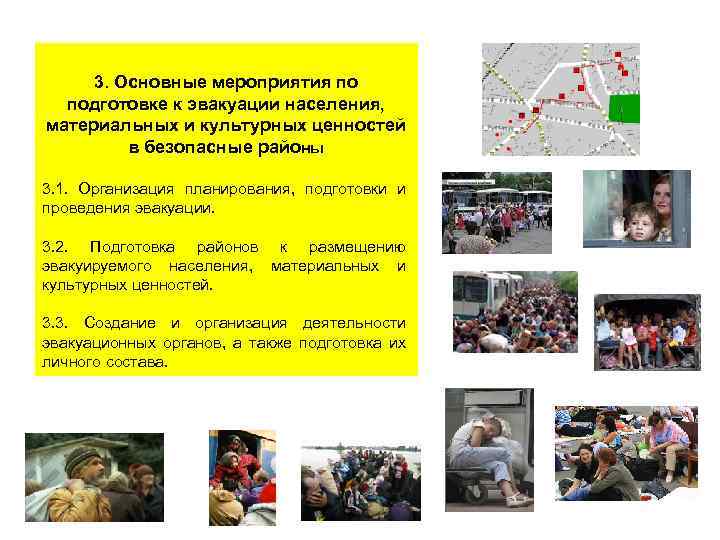 3. Основные мероприятия по подготовке к эвакуации населения, материальных и культурных ценностей в безопасные районы

3.1. Организация планирования, подготовки и проведения эвакуации.

3.2. Подготовка районов к размещению эвакуируемого населения, материальных и культурных ценностей.

3.3. Создание и организация деятельности эвакуационных органов, а также подготовка их личного состава.